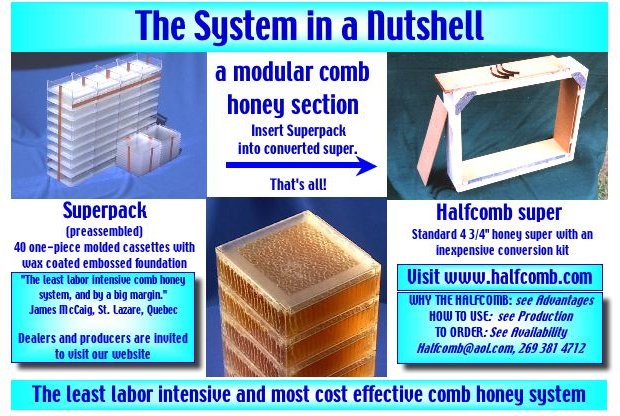 The System in a Nutshell

a modular comb honey section

Insert Superpack into converted super.

That's all!

Superpack

(preassembled)

40 one-piece molded cassettes with wax coated embossed foundation

"The least labor intensive comb honey system, and by a big margin." James McCaig, St. Lazare, Quebec

Dealers and producers are invited to visit our website

Halfcomb super

Standard 4 3/4" honey super with an inexpensive conversion kit

Visit www.halfcomb.com

WHY THE HALFCOMB: see Advantages
HOW TO USE: see Production
TO ORDER: See Availability
Halfcomb@aol.com, 269 381 4712

The least labor intensive and most cost effective comb honey system